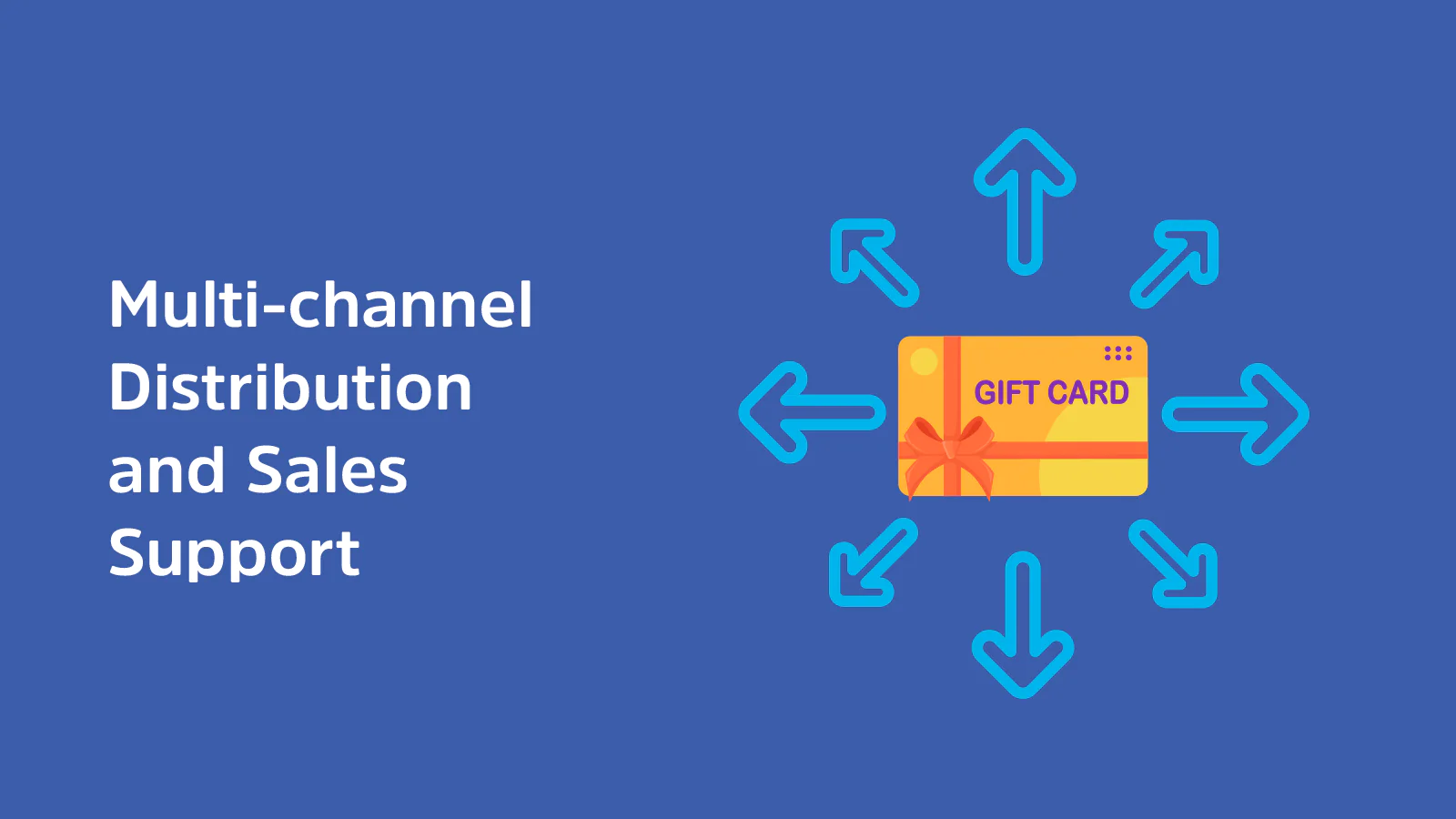 Multi-channel Distribution and Sales Support

GIFT CARD